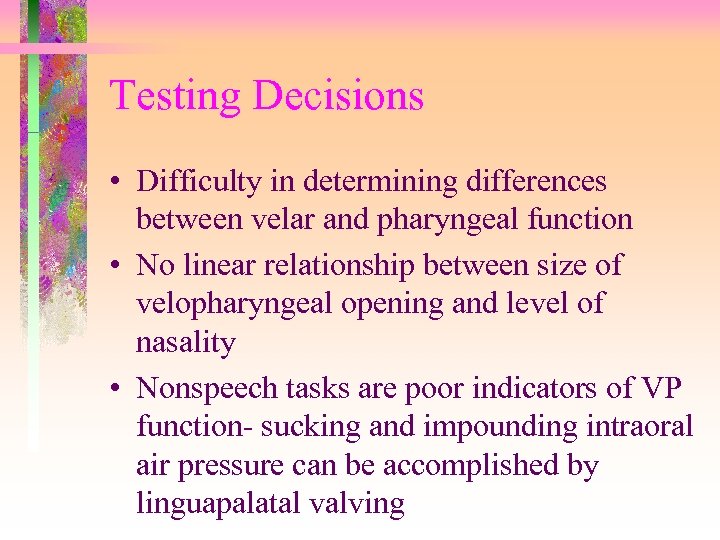 Testing Decisions

• Difficulty in determining differences between velar and pharyngeal function
• No linear relationship between size of velopharyngeal opening and level of nasality
• Nonspeech tasks are poor indicators of VP function- sucking and impounding intraoral air pressure can be accomplished by linguapalatal valving